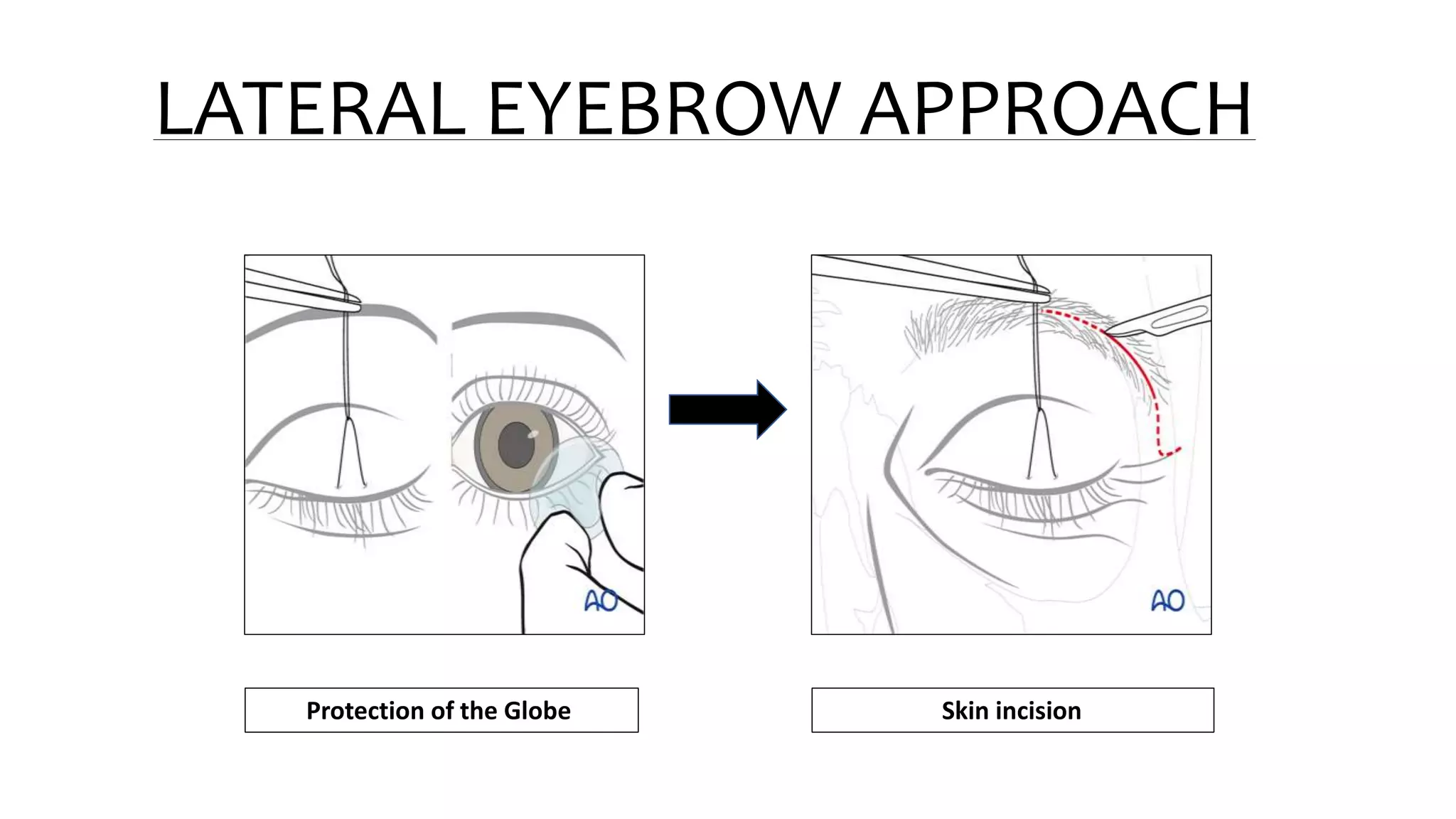 LATERAL EYEBROW APPROACH

AO

AO

Protection of the Globe

Skin incision